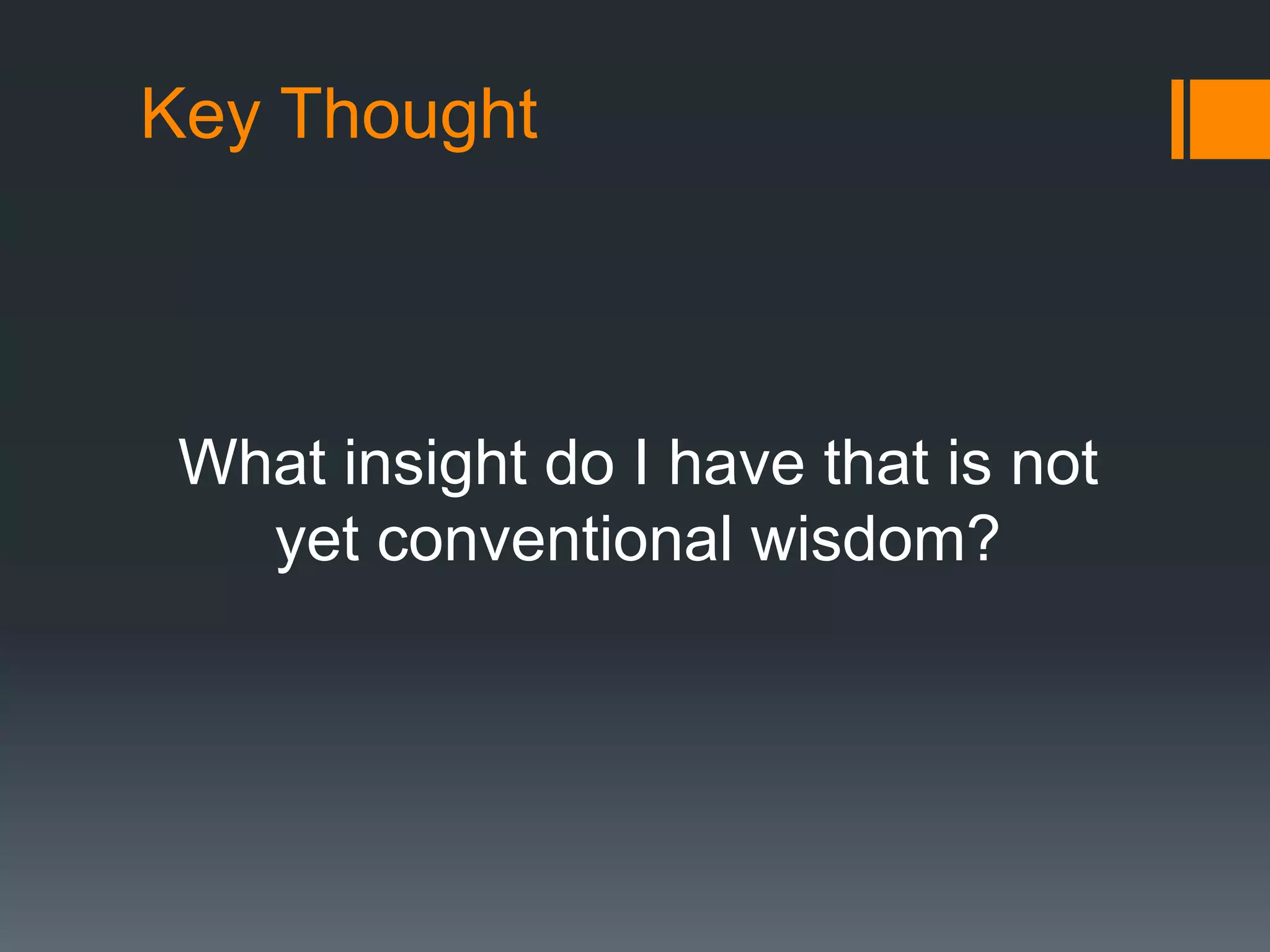 Key Thought

What insight do I have that is not yet conventional wisdom?